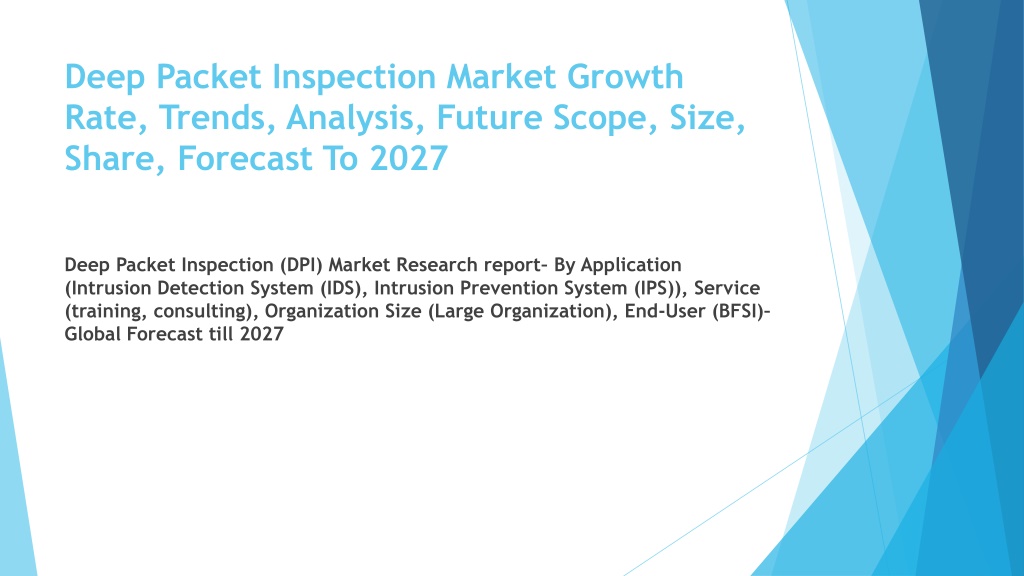 Deep Packet Inspection Market Growth Rate, Trends, Analysis, Future Scope, Size, Share, Forecast To 2027

Deep Packet Inspection (DPI) Market Research report- By Application (Intrusion Detection System (IDS), Intrusion Prevention System (IPS)), Service (training, consulting), Organization Size (Large Organization), End-User (BFSI)- Global Forecast till 2027